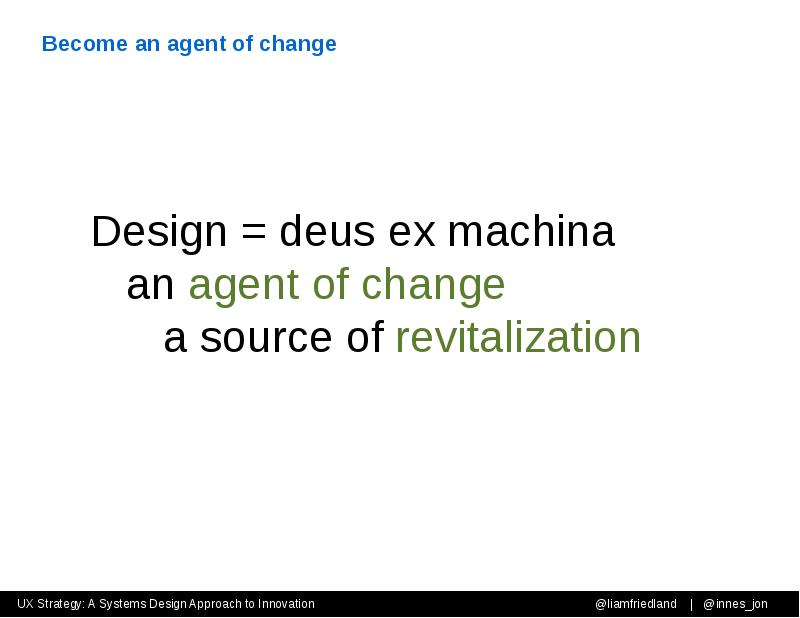 Become an agent of change

Design = deus ex machina
an agent of change
a source of revitalization

UX Strategy: A Systems Design Approach to Innovation

@liamfriedland | @innes_jon